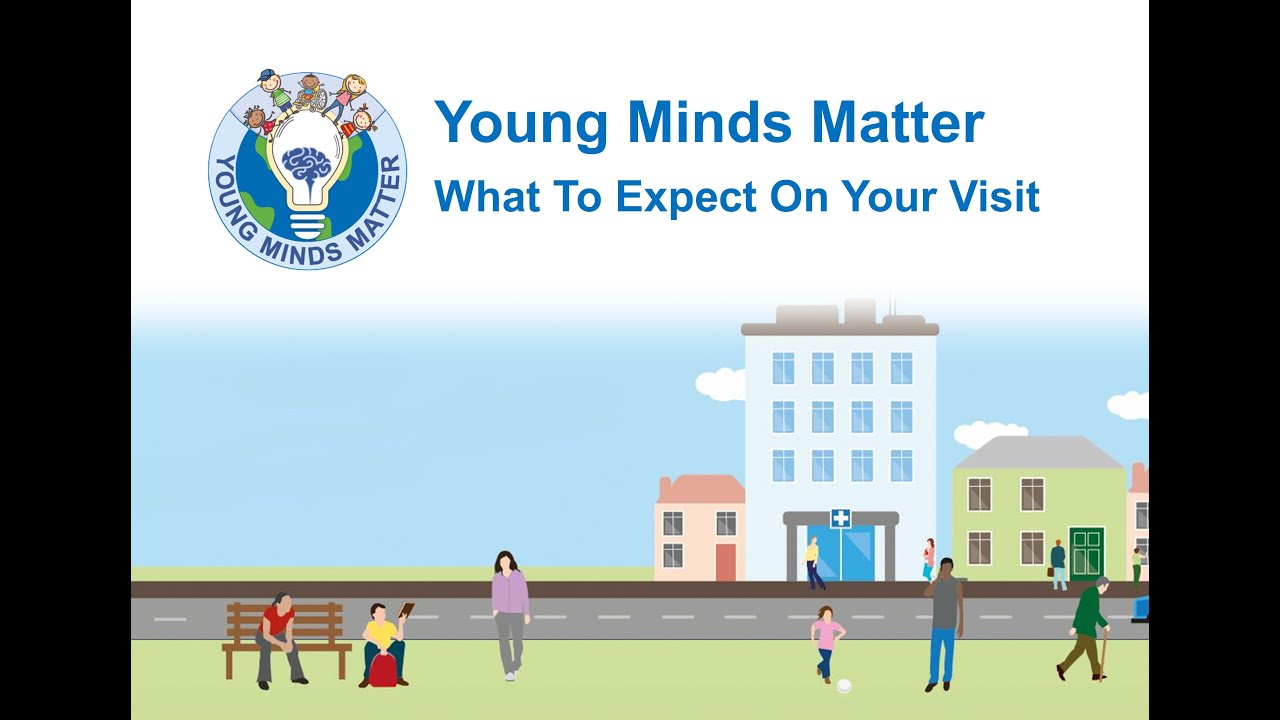 YOUNG MINDS MATTER

Young Minds Matter

What To Expect On Your Visit